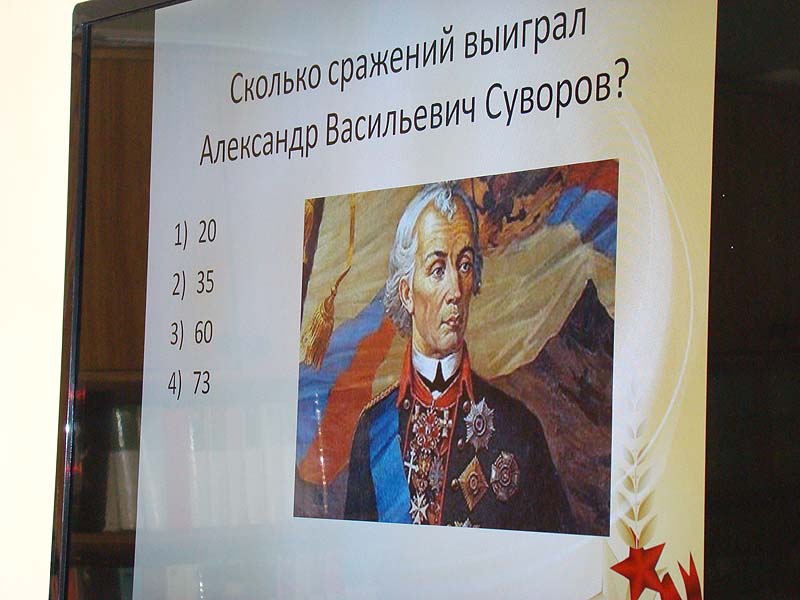 Сколько сражений выиграл Александр Васильевич Суворов?

1) 20

2) 35

3) 60

4) 73